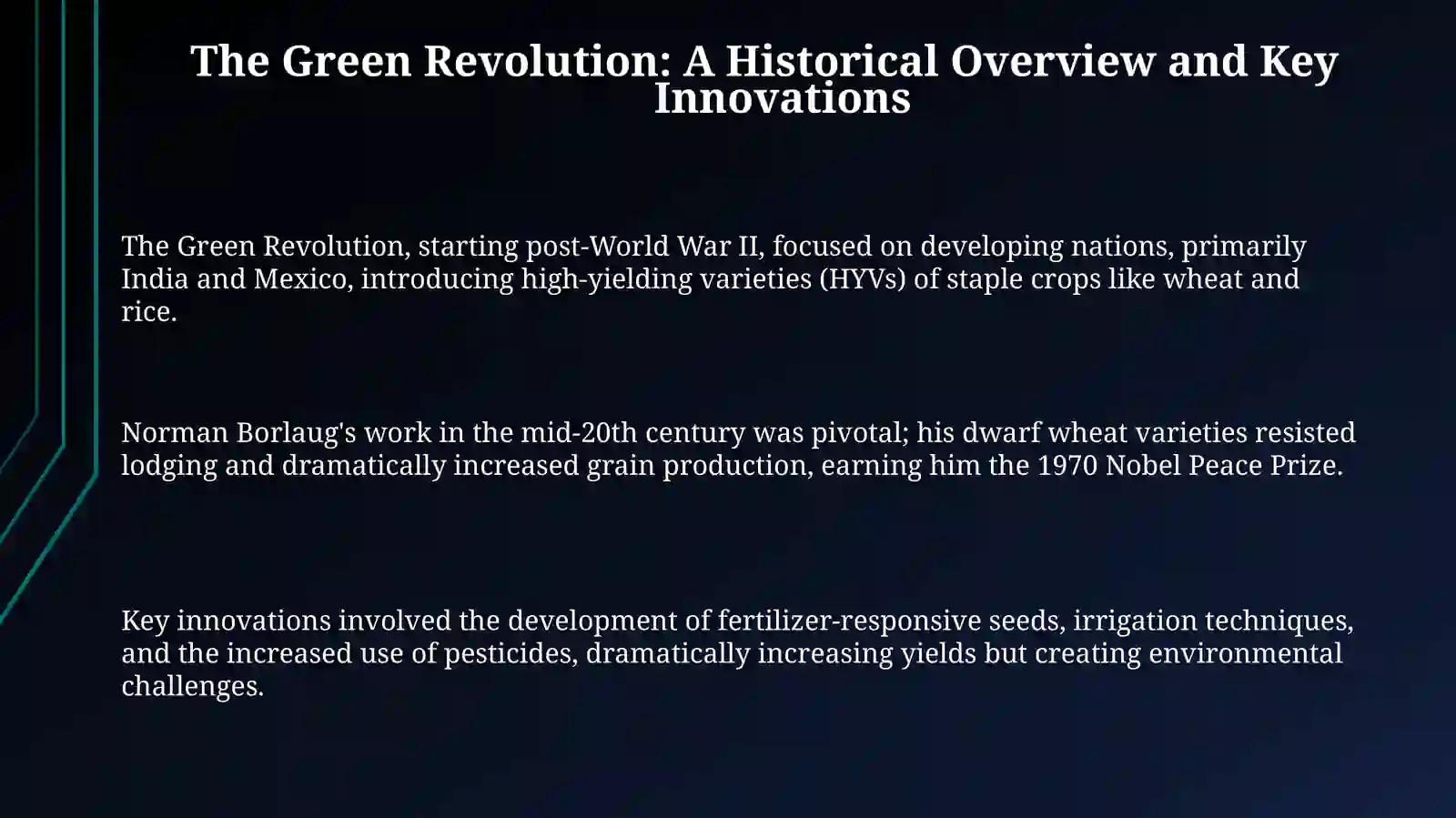 The Green Revolution: A Historical Overview and Key Innovations

The Green Revolution, starting post-World War II, focused on developing nations, primarily India and Mexico, introducing high-yielding varieties (HYVs) of staple crops like wheat and rice.

Norman Borlaug's work in the mid-20th century was pivotal; his dwarf wheat varieties resisted lodging and dramatically increased grain production, earning him the 1970 Nobel Peace Prize.

Key innovations involved the development of fertilizer-responsive seeds, irrigation techniques, and the increased use of pesticides, dramatically increasing yields but creating environmental challenges.